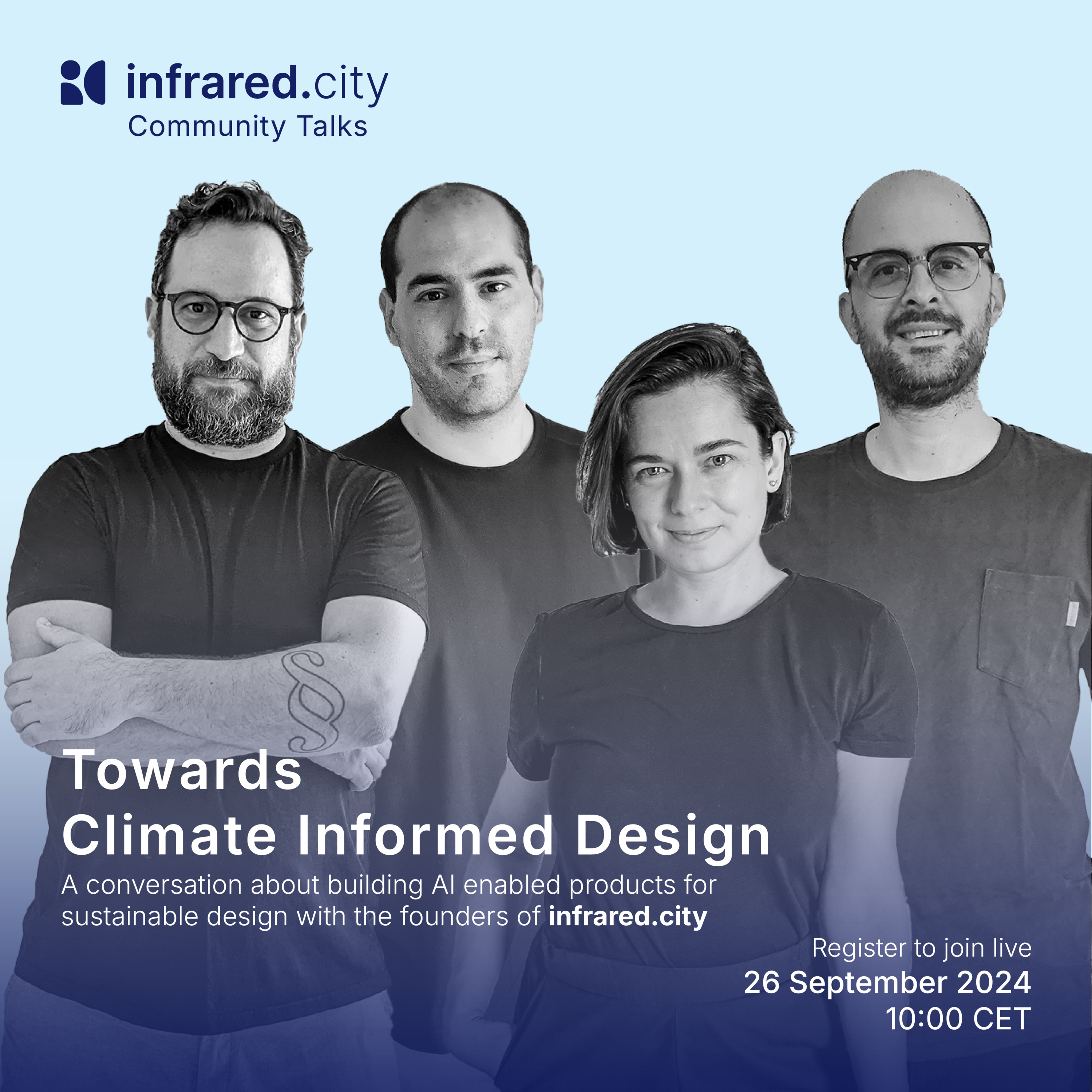 infrared.city
Community Talks

Towards
Climate Informed Design

A conversation about building AI enabled products for sustainable design with the founders of infrared.city

Register to join live
26 September 2024
10:00 CET